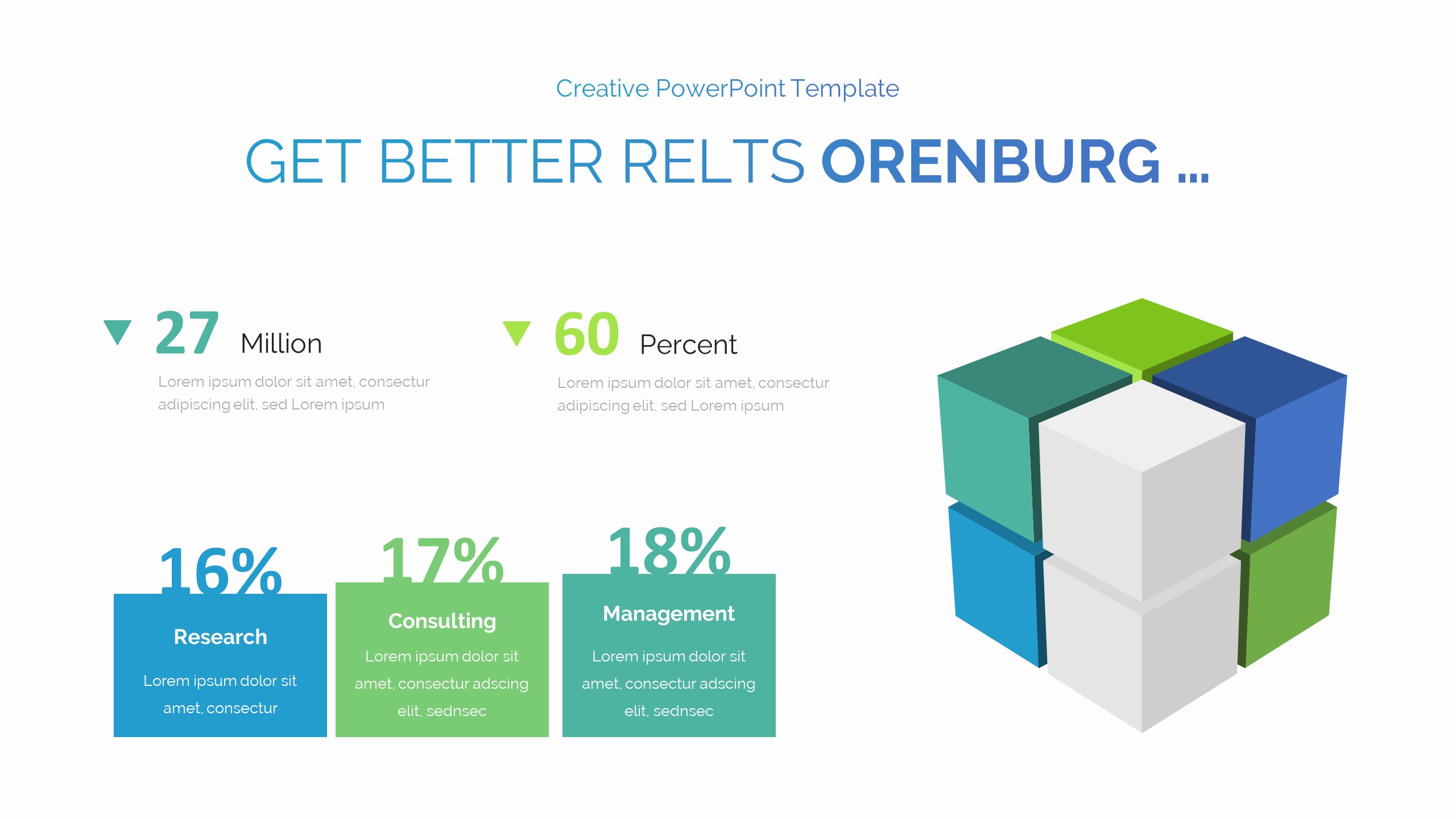 Creative PowerPoint Template

GET BETTER RELTS ORENBURG ...

27 Million

Lorem ipsum dolor sit amet, consectur adipiscing elit, sed Lorem ipsum

60 Percent

Lorem ipsum dolor sit amet, consectur adipiscing elit, sed Lorem ipsum

16%

Research

Lorem ipsum dolor sit amet, consectur

17%

Consulting

Lorem ipsum dolor sit amet, consectur adscing elit, sednsec

18%

Management

Lorem ipsum dolor sit amet, consectur adscing elit, sednsec